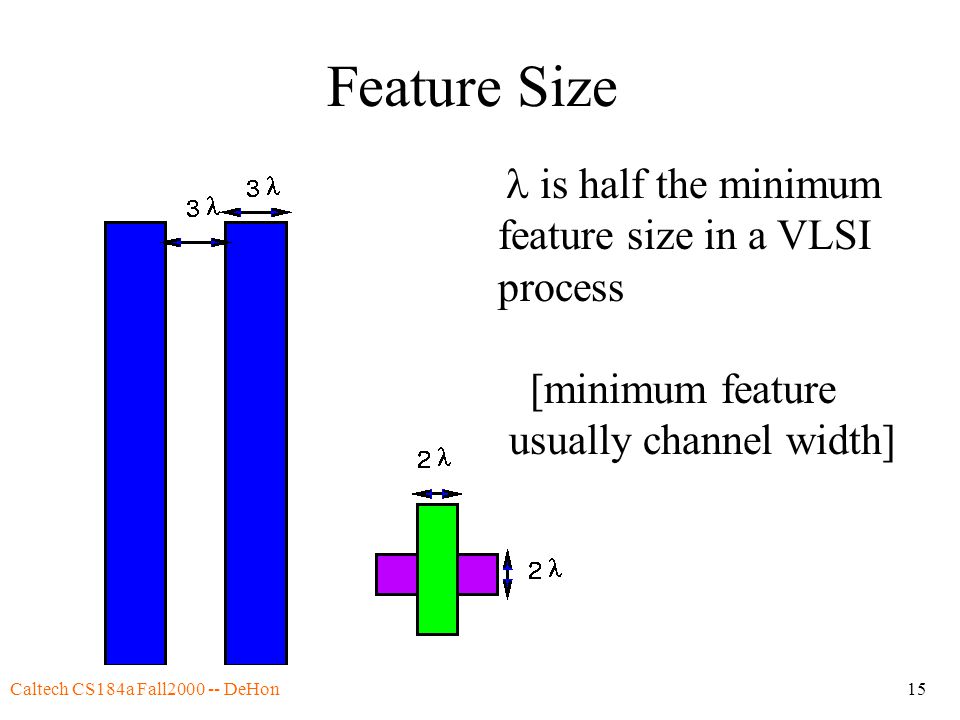 Feature Size

$3\lambda$

$3\lambda$

$\lambda$ is half the minimum feature size in a VLSI process

[minimum feature usually channel width]

$2\lambda$

$2\lambda$

Caltech CS184a Fall2000 -- DeHon

15